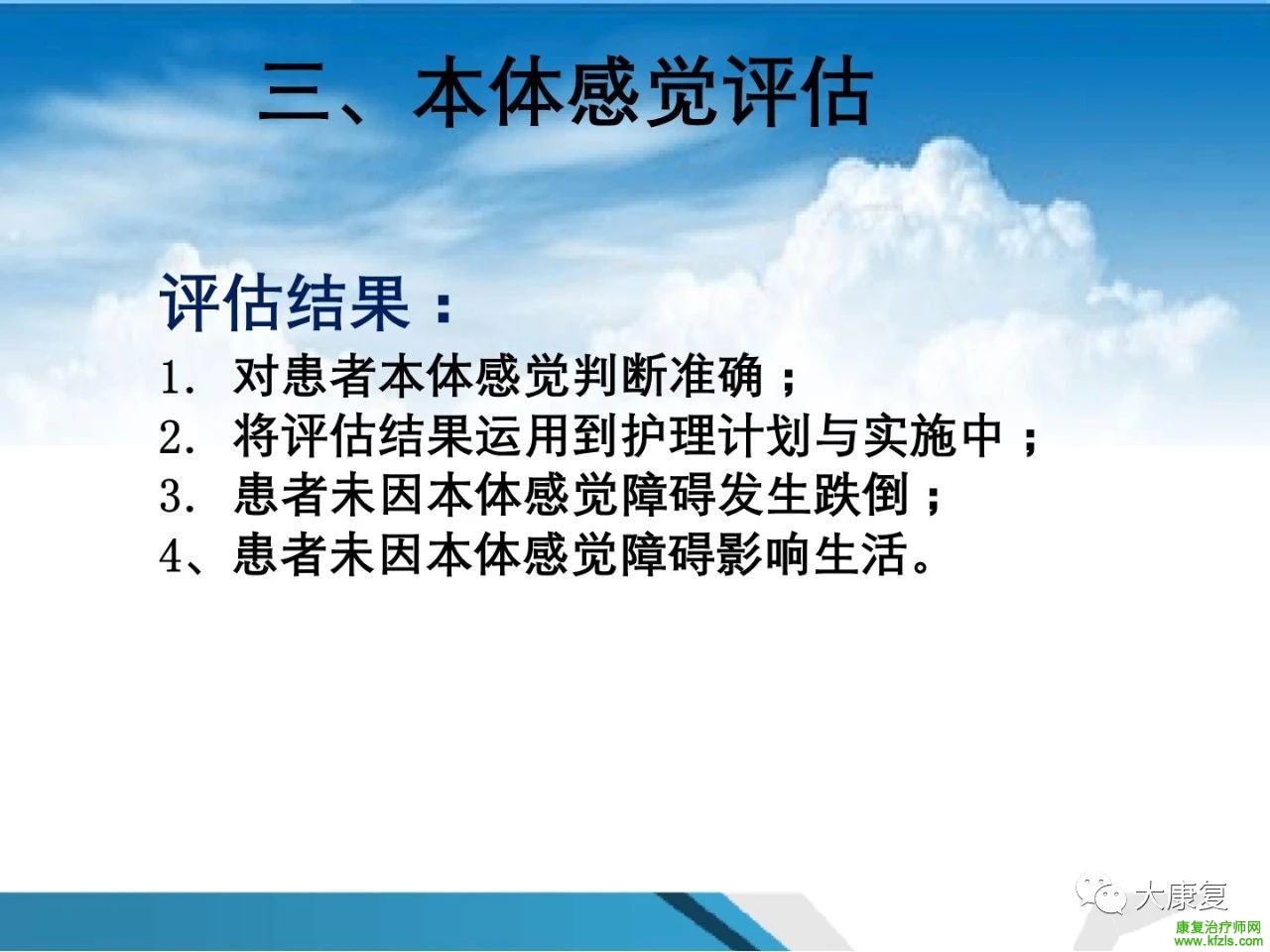 三、本体感觉评估

评估结果：

1. 对患者本体感觉判断准确；
2. 将评估结果运用到护理计划与实施中；
3. 患者未因本体感觉障碍发生跌倒；
4、患者未因本体感觉障碍影响生活。

大康复
康复治疗师网
www.kfzls.com